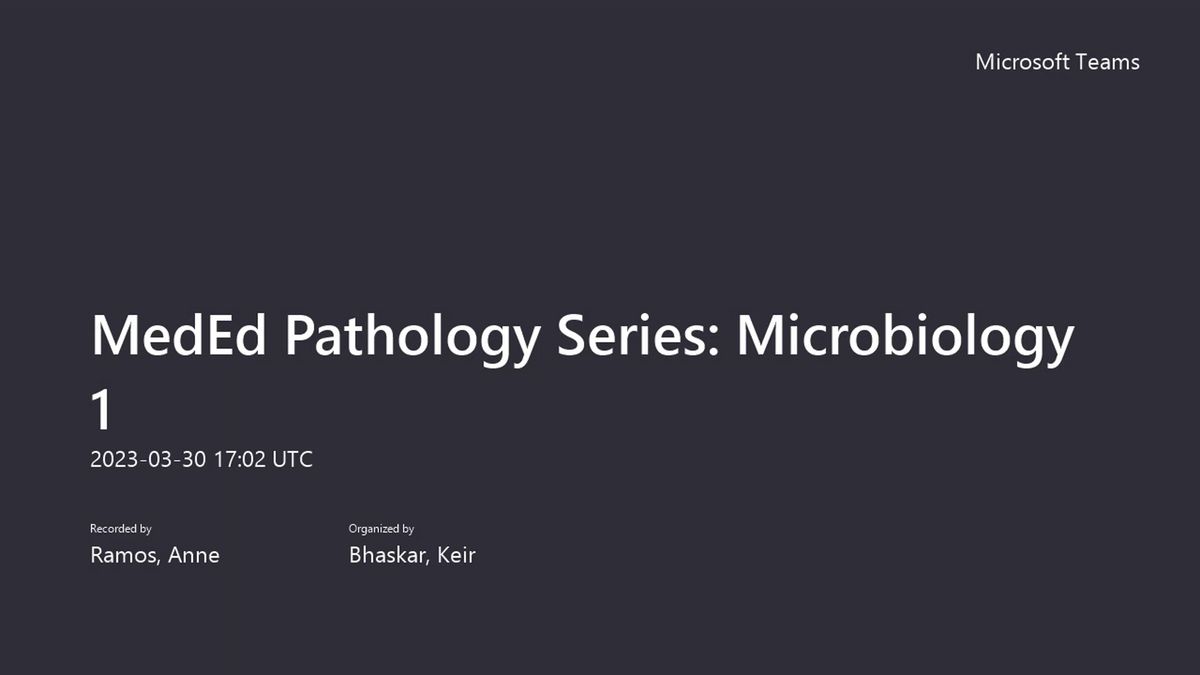 Microsoft Teams

MedEd Pathology Series: Microbiology 1

2023-03-30 17:02 UTC

Recorded by
Ramos, Anne

Organized by
Bhaskar, Keir